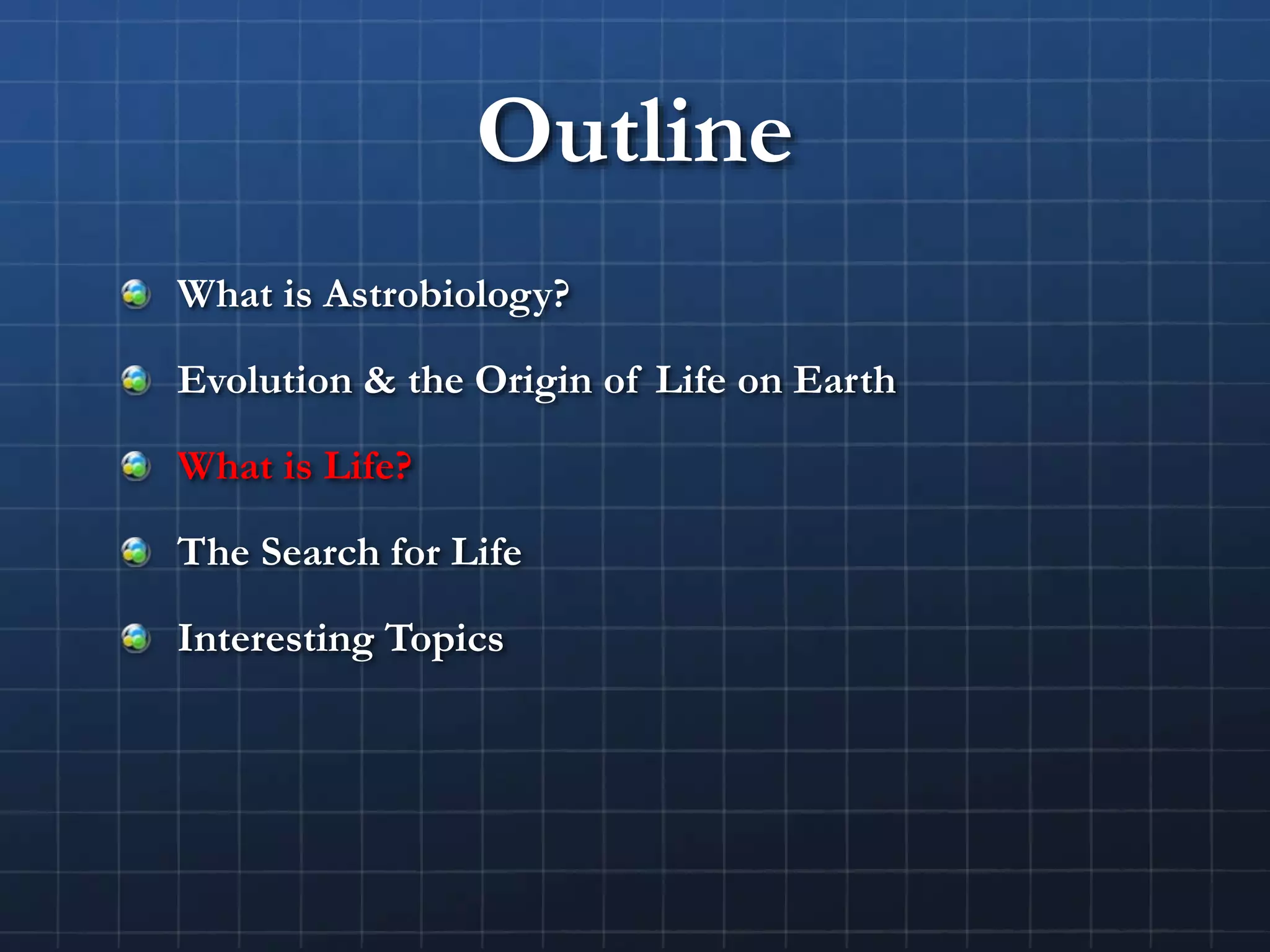 Outline

What is Astrobiology?

Evolution & the Origin of Life on Earth

What is Life?

The Search for Life

Interesting Topics